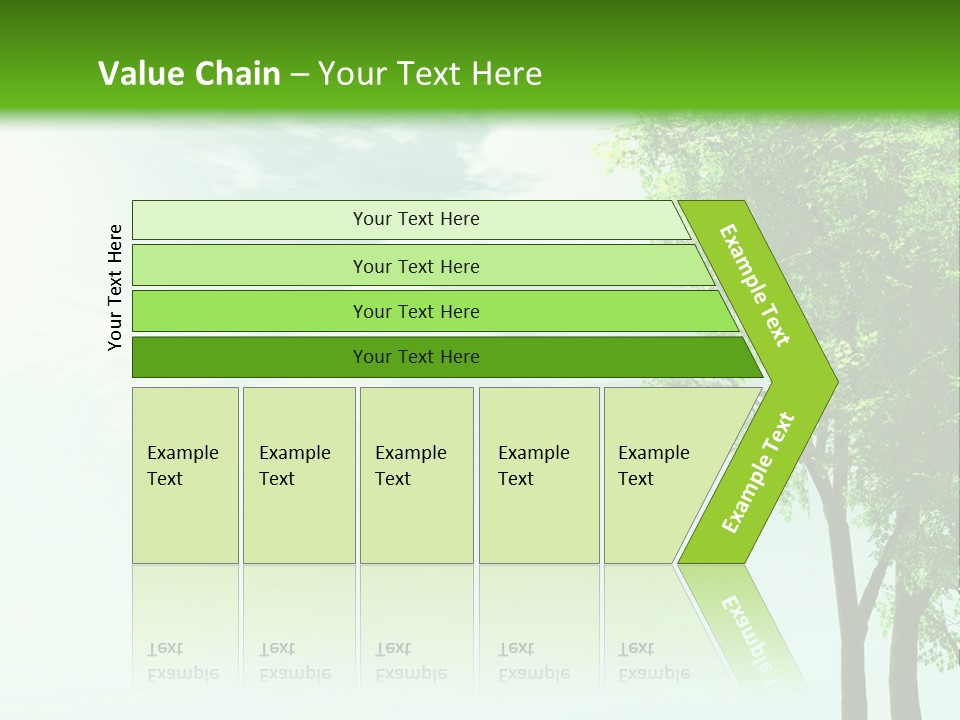 Value Chain – Your Text Here

Your Text Here

Your Text Here

Your Text Here

Your Text Here

Your Text Here

Example Text

Example Text

Example Text

Example Text

Example Text

Example Text

Example Text